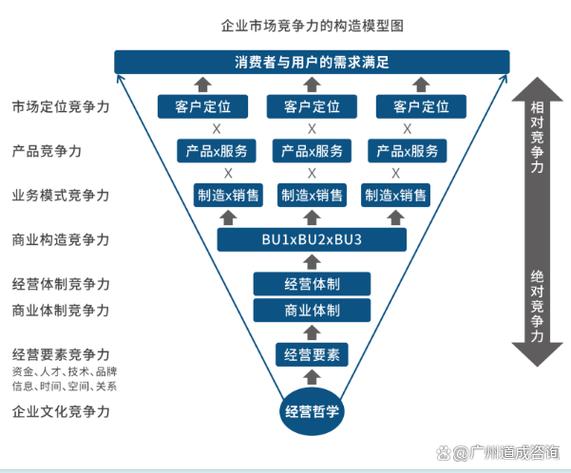 企业市场竞争力的构造模型图

消费者与用户的需求满足

市场定位竞争力
客户定位 客户定位 客户定位
X X X
产品竞争力
产品x服务 产品x服务 产品x服务
X X X
业务模式竞争力
制造x销售 制造x销售 制造x销售

商业构造竞争力
BU1xBU2xBU3

经营体制竞争力
经营体制
商业体制竞争力
商业体制

经营要素竞争力
资金、人才、技术、品牌
信息、时间、空间、关系
经营要素

企业文化竞争力
经营哲学

相对竞争力

绝对竞争力

@广州道成咨询